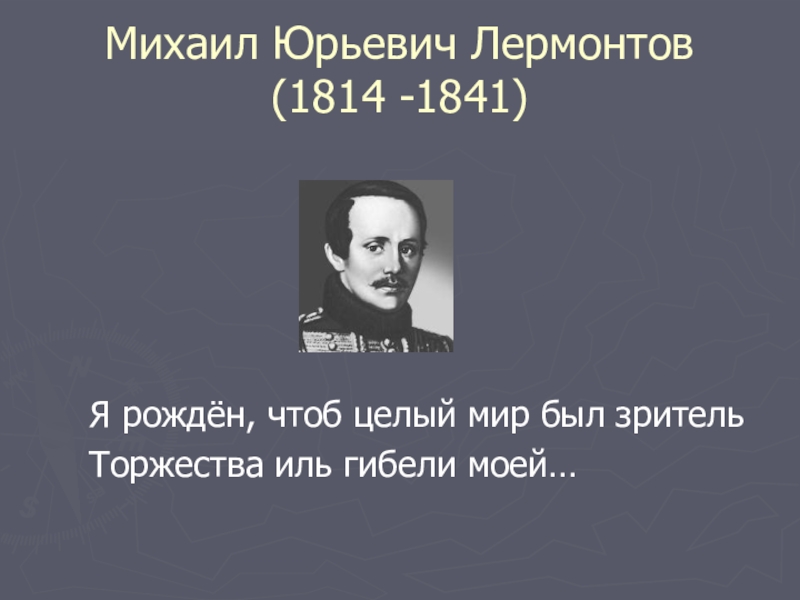 Михаил Юрьевич Лермонтов
(1814 -1841)

Я рождён, чтоб целый мир был зритель
Торжества иль гибели моей…